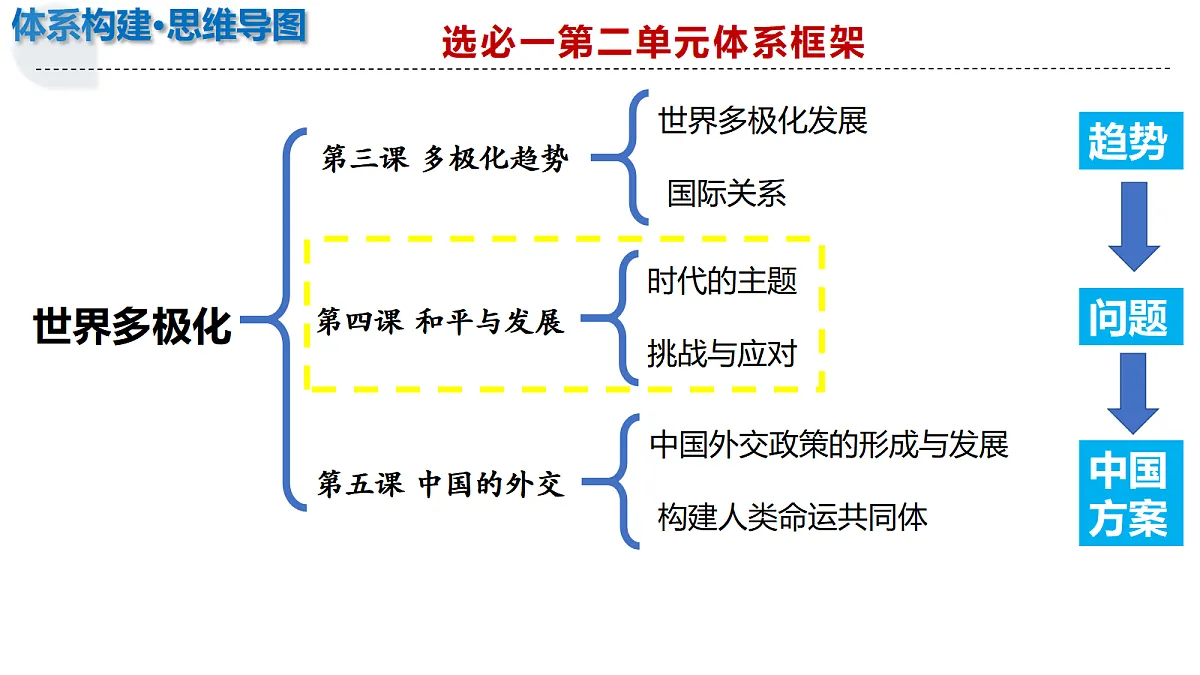 体系构建·思维导图

选必一第二单元体系框架

世界多极化

第三课 多极化趋势

世界多极化发展

国际关系

第四课 和平与发展

时代的主题

挑战与应对

第五课 中国的外交

中国外交政策的形成与发展

构建人类命运共同体

趋势

问题

中国方案